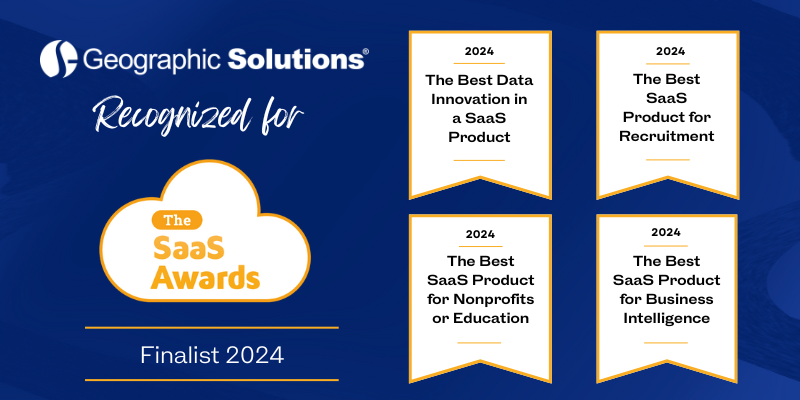 Geographic Solutions®

Recognized for

The SaaS Awards

Finalist 2024

2024
The Best Data Innovation in a SaaS Product

2024
The Best SaaS Product for Recruitment

2024
The Best SaaS Product for Nonprofits or Education

2024
The Best SaaS Product for Business Intelligence